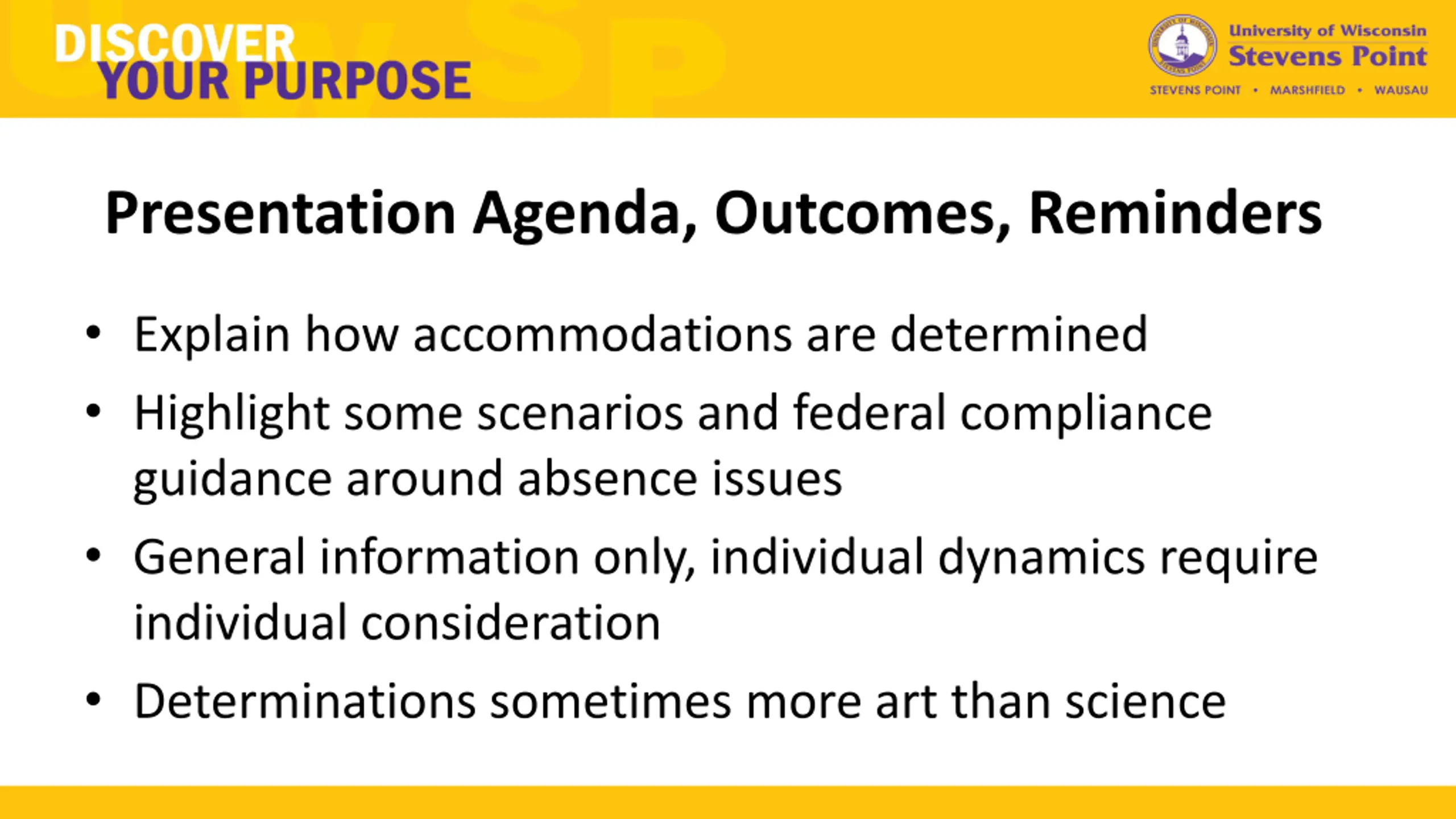 DISCOVER
YOUR PURPOSE

University of Wisconsin
Stevens Point
STEVENS POINT • MARSHFIELD • WAUSAU

Presentation Agenda, Outcomes, Reminders

• Explain how accommodations are determined
• Highlight some scenarios and federal compliance guidance around absence issues
• General information only, individual dynamics require individual consideration
• Determinations sometimes more art than science